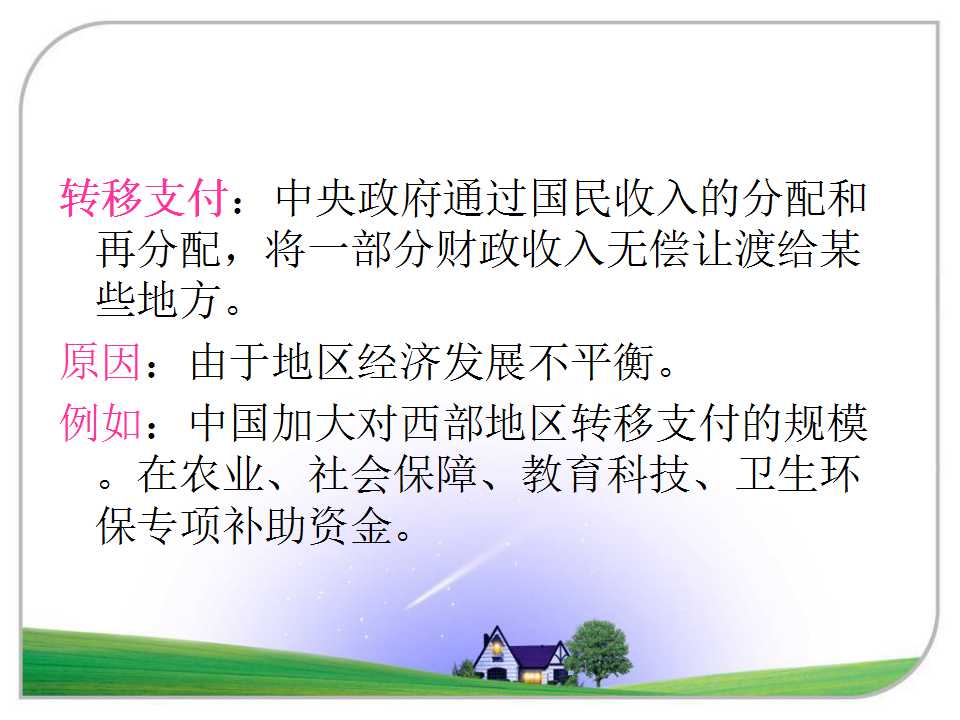 转移支付：中央政府通过国民收入的分配和再分配，将一部分财政收入无偿让渡给某些地方。

原因：由于地区经济发展不平衡。

例如：中国加大对西部地区转移支付的规模。在农业、社会保障、教育科技、卫生环保专项补助资金。